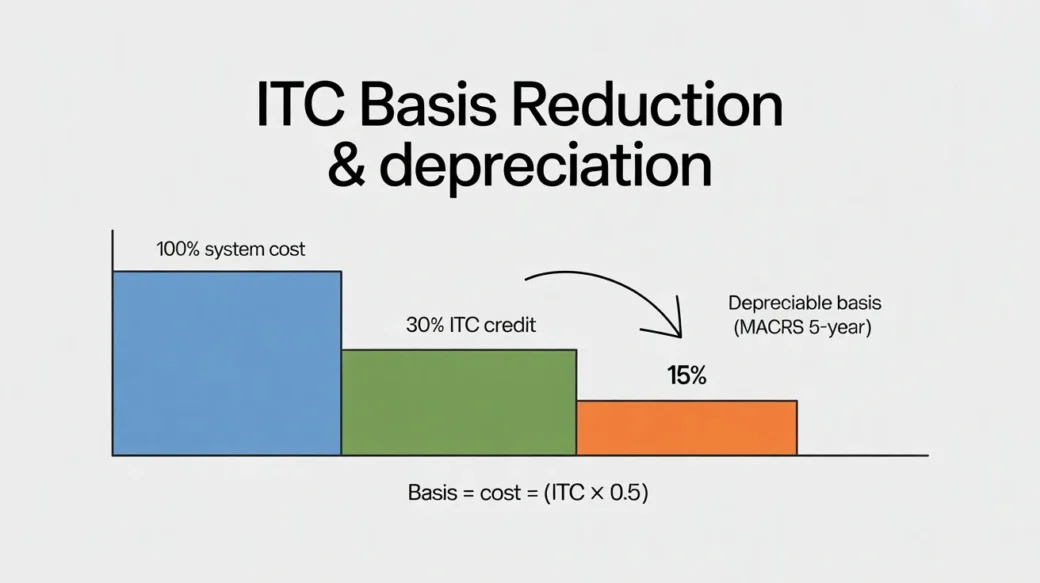 ITC Basis Reduction & depreciation

100% system cost

30% ITC credit

Depreciable basis (MACRS 5-year)

15%

Basis = cost = (ITC × 0.5)